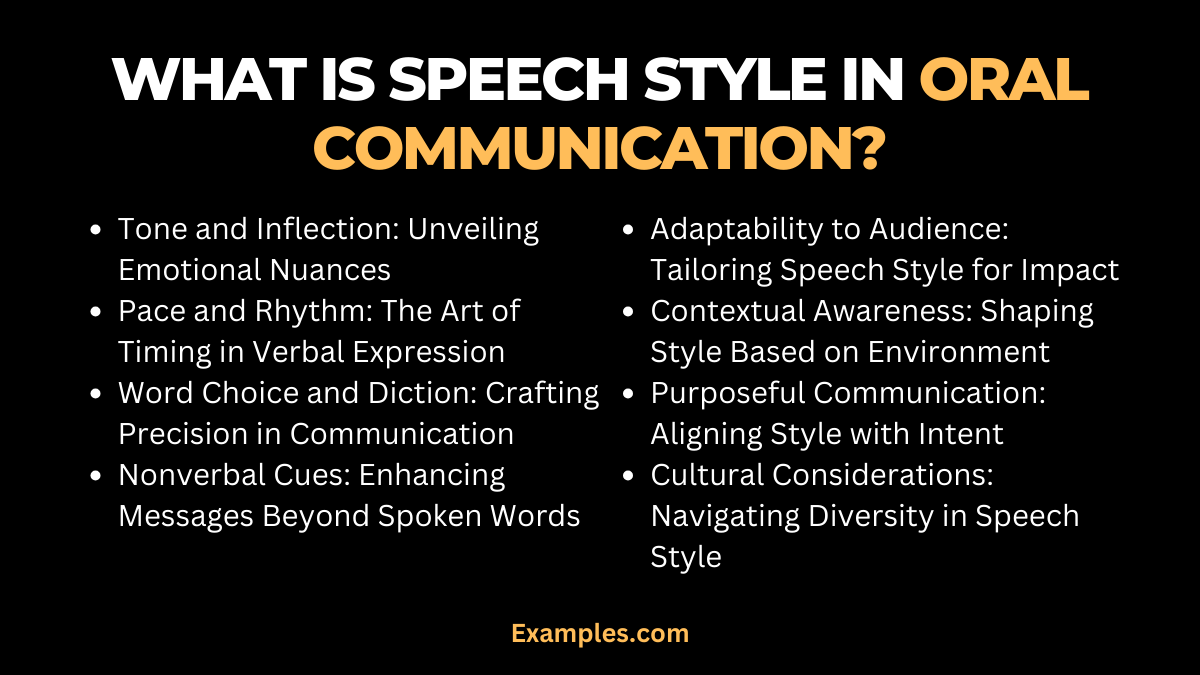 WHAT IS SPEECH STYLE IN ORAL COMMUNICATION?

- Tone and Inflection: Unveiling Emotional Nuances
- Pace and Rhythm: The Art of Timing in Verbal Expression
- Word Choice and Diction: Crafting Precision in Communication
- Nonverbal Cues: Enhancing Messages Beyond Spoken Words

- Adaptability to Audience: Tailoring Speech Style for Impact
- Contextual Awareness: Shaping Style Based on Environment
- Purposeful Communication: Aligning Style with Intent
- Cultural Considerations: Navigating Diversity in Speech Style

Examples.com